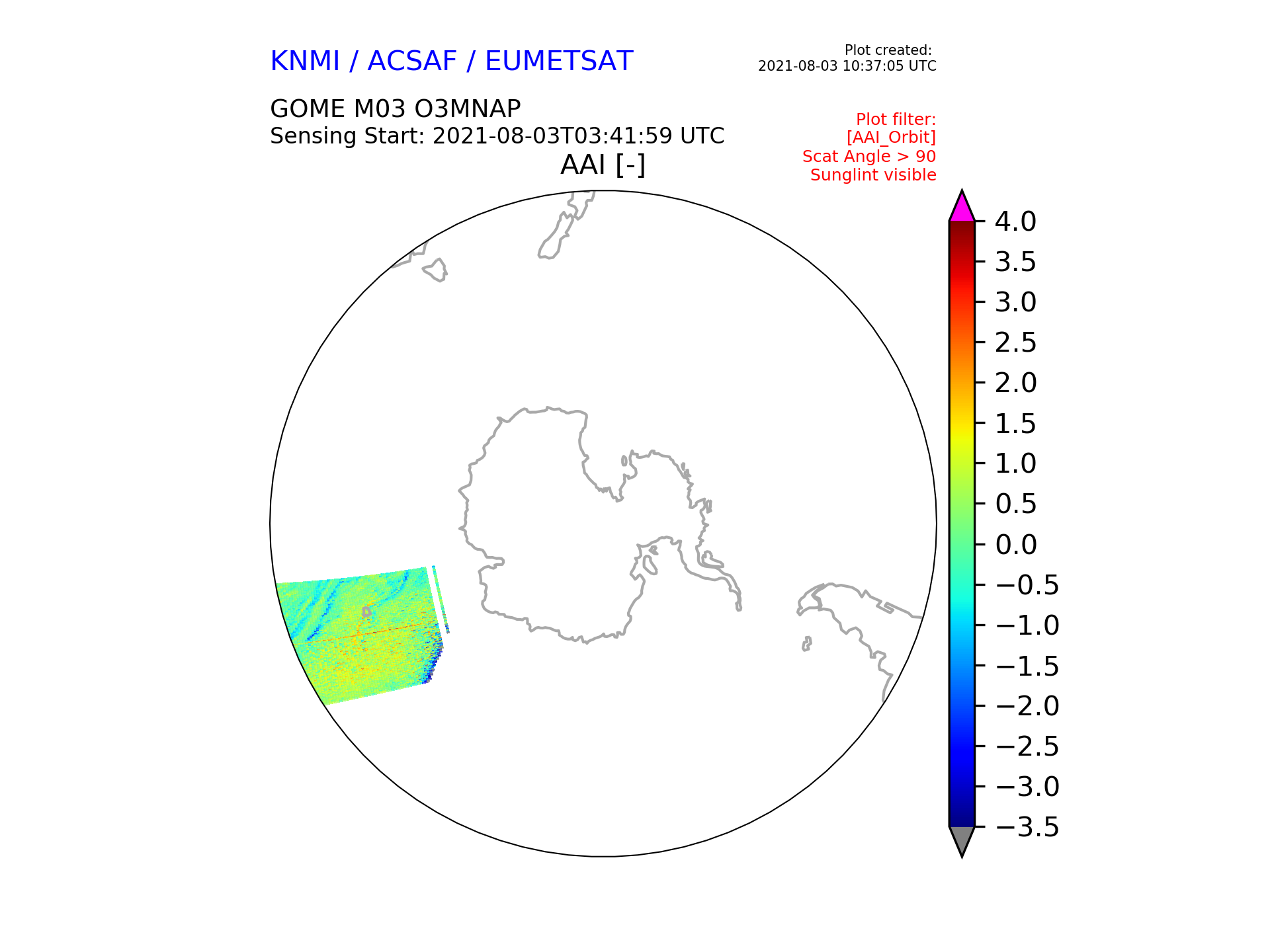 KNMI / ACSAF / EUMETSAT

Plot created:
2021-08-03 10:37:05 UTC

GOME M03 O3MNAP
Sensing Start: 2021-08-03T03:41:59 UTC

Plot filter:
[AAI_Orbit]
Scat Angle > 90
Sunglint visible

AAI [-]

4.0
3.5
3.0
2.5
2.0
1.5
1.0
0.5
0.0
−0.5
−1.0
−1.5
−2.0
−2.5
−3.0
−3.5